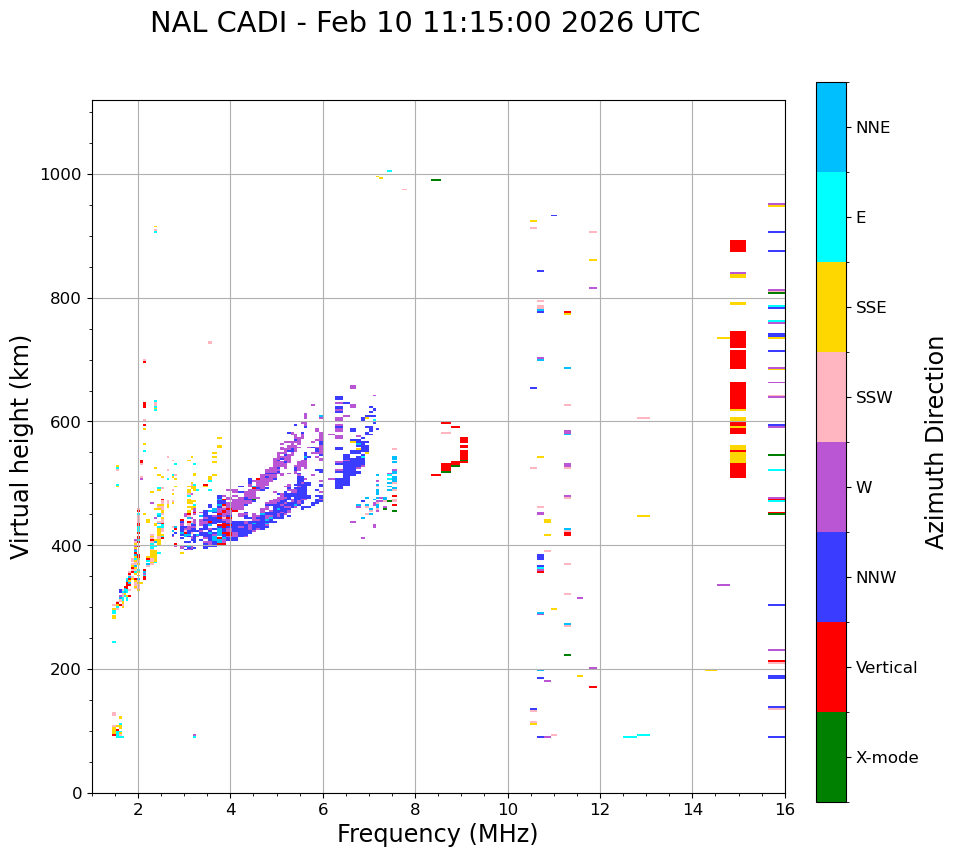 NAL CADI - Feb 10 11:15:00 2026 UTC

Virtual height (km)

1000
800
600
400
200
0

2
4
6
8
10
12
14
16

Frequency (MHz)

NNE
E
SSE
SSW
W
NNW
Vertical
X-mode

Azimuth Direction